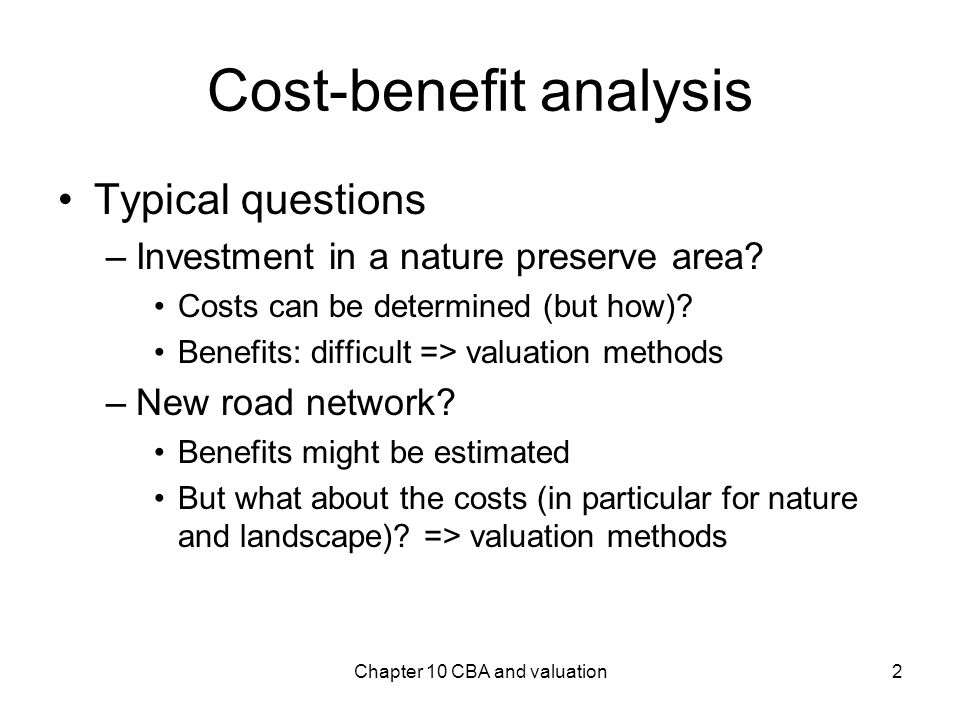 Cost-benefit analysis

• Typical questions
– Investment in a nature preserve area?
• Costs can be determined (but how)?
• Benefits: difficult => valuation methods
– New road network?
• Benefits might be estimated
• But what about the costs (in particular for nature and landscape)? => valuation methods

Chapter 10 CBA and valuation

2